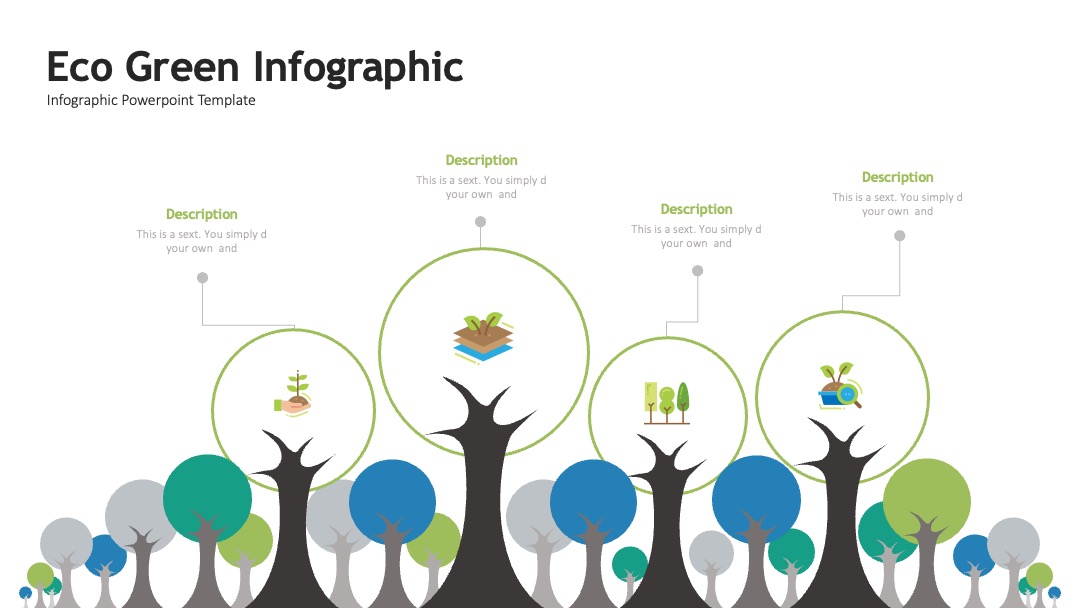 Eco Green Infographic
Infographic Powerpoint Template

Description
This is a sext. You simply d your own and

Description
This is a sext. You simply d your own and

Description
This is a sext. You simply d your own and

Description
This is a sext. You simply d your own and